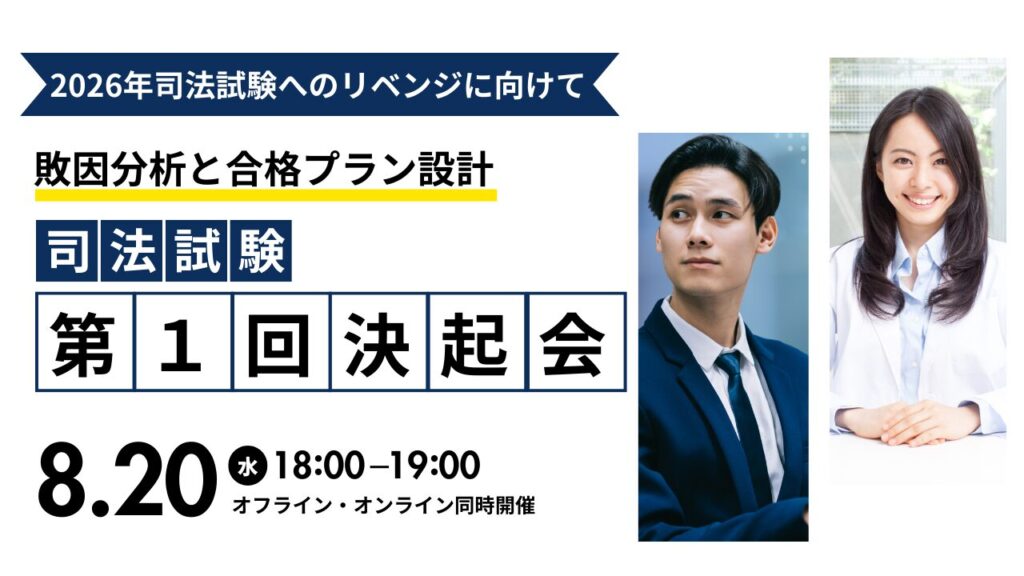 2026年司法試験へのリベンジに向けて

敗因分析と合格プラン設計

司法試験

第1回決起会

8.20 水 18:00–19:00
オフライン・オンライン同時開催